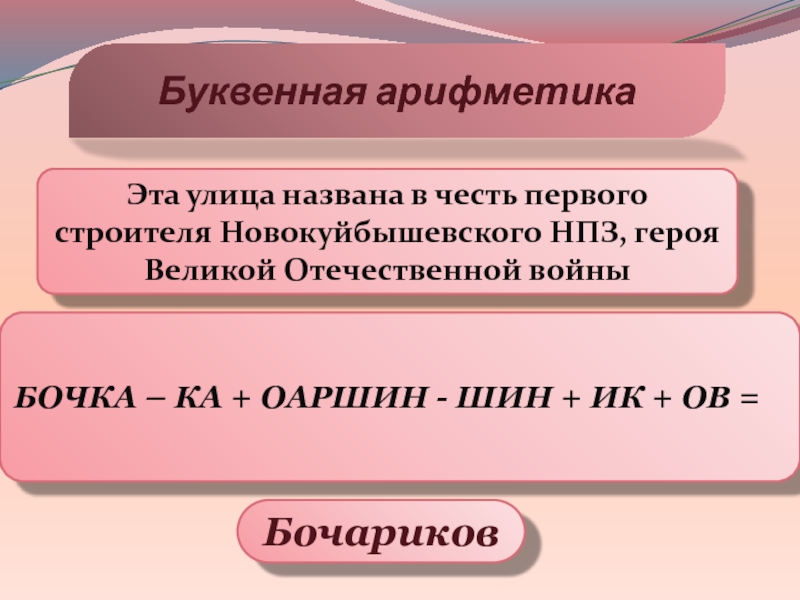 Буквенная арифметика

Эта улица названа в честь первого строителя Новокуйбышевского НПЗ, героя Великой Отечественной войны

БОЧКА – КА + ОАРШИН - ШИН + ИК + ОВ =

Бочариков